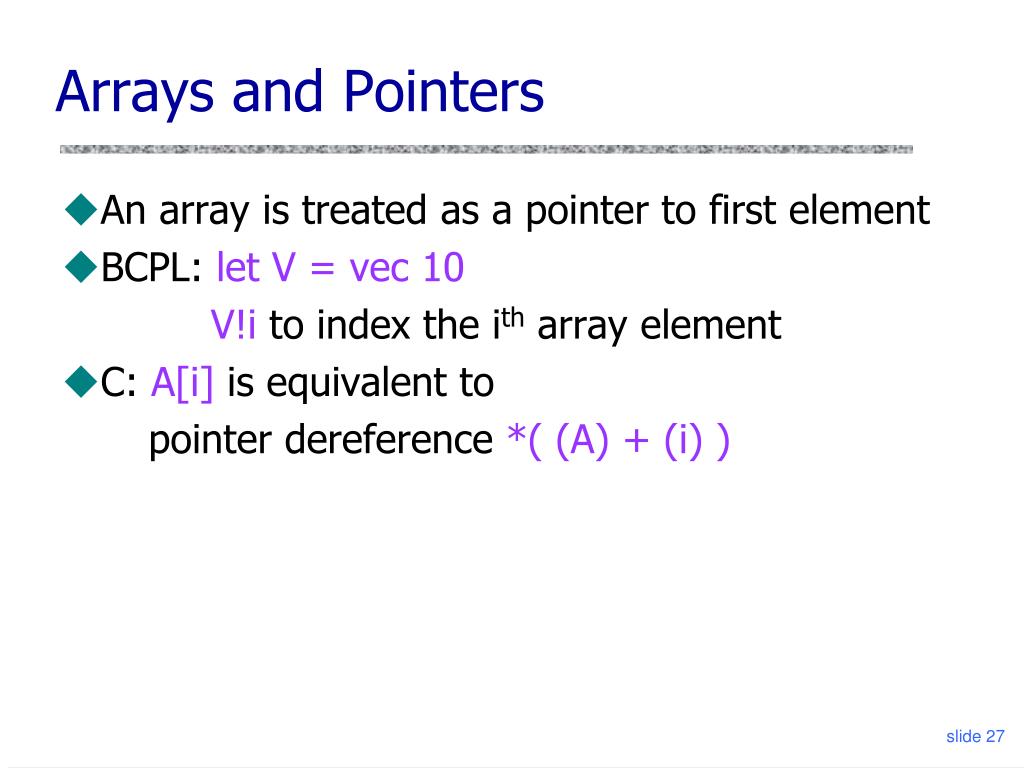 Arrays and Pointers

◆An array is treated as a pointer to first element

◆BCPL: let V = vec 10

V!i to index the i$^{th}$ array element

◆C: A[i] is equivalent to

pointer dereference *( (A) + (i) )

slide 27